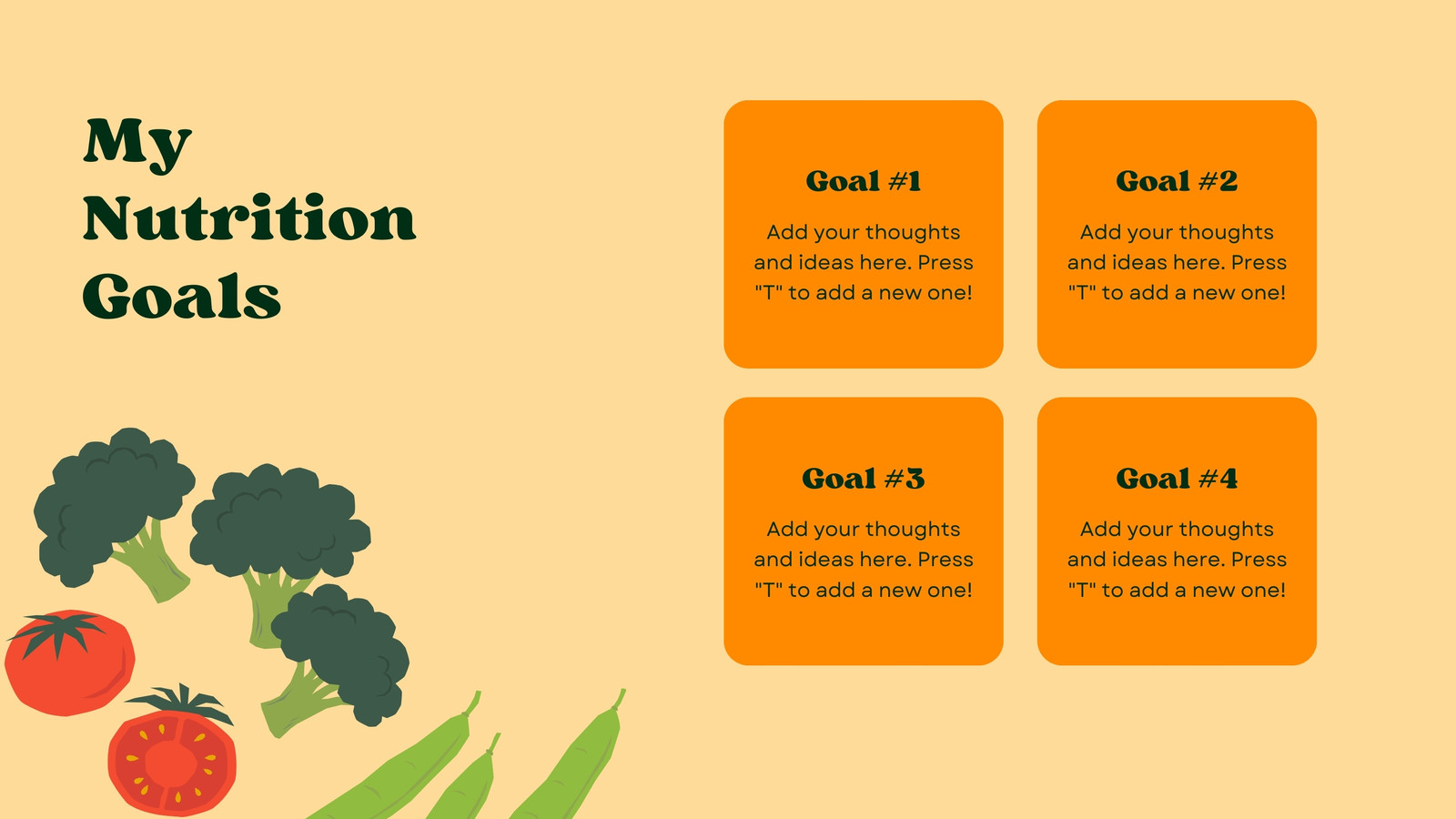 My Nutrition Goals

Goal #1

Add your thoughts and ideas here. Press "T" to add a new one!

Goal #2

Add your thoughts and ideas here. Press "T" to add a new one!

Goal #3

Add your thoughts and ideas here. Press "T" to add a new one!

Goal #4

Add your thoughts and ideas here. Press "T" to add a new one!